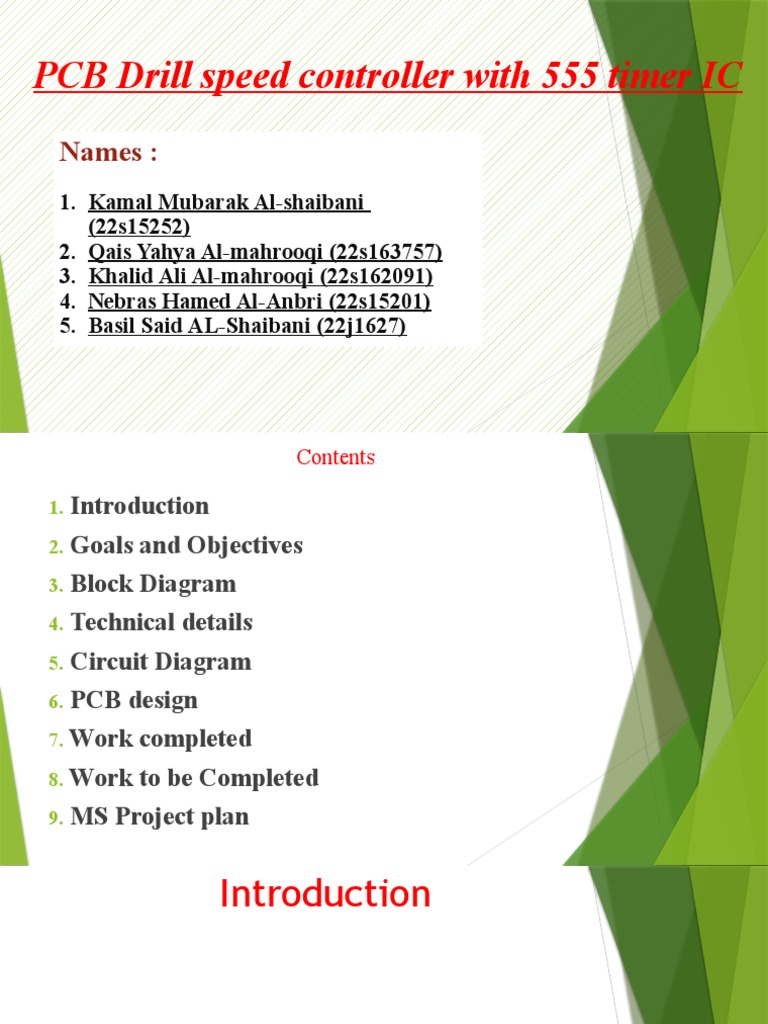 PCB Drill speed controller with 555 timer IC

Names :

1. Kamal Mubarak Al-shaibani (22s15252)
2. Qais Yahya Al-mahrooqi (22s163757)
3. Khalid Ali Al-mahrooqi (22s162091)
4. Nebras Hamed Al-Anbri (22s15201)
5. Basil Said AL-Shaibani (22j1627)

Contents

1. Introduction
2. Goals and Objectives
3. Block Diagram
4. Technical details
5. Circuit Diagram
6. PCB design
7. Work completed
8. Work to be Completed
9. MS Project plan

Introduction